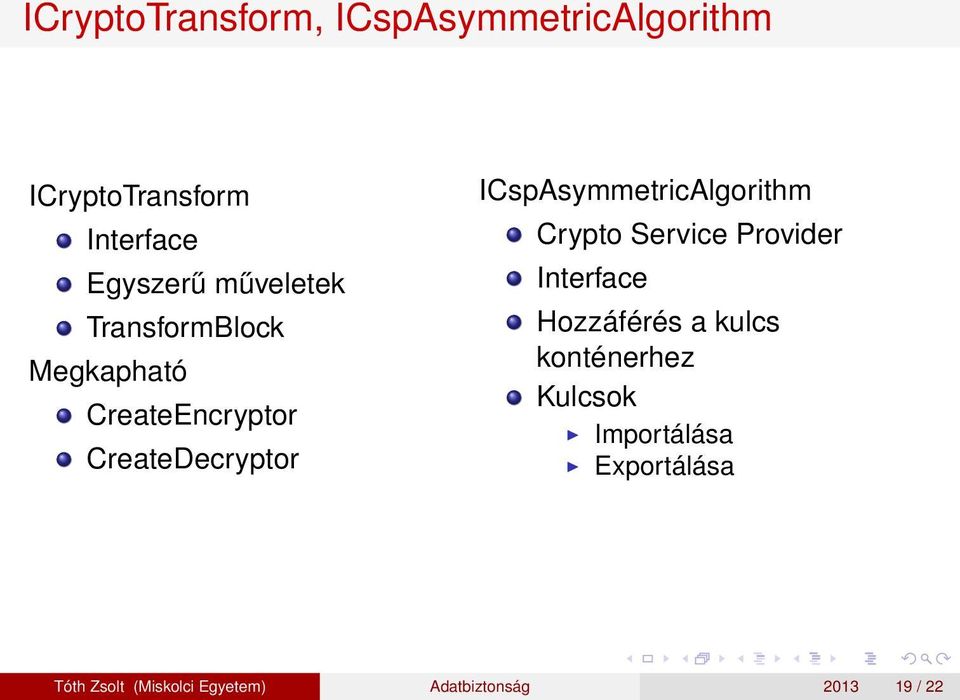 ICryptoTransform, ICspAsymmetricAlgorithm

ICryptoTransform
- Interface
- Egyszerű műveletek
- TransformBlock

Megkapható
- CreateEncryptor
- CreateDecryptor

ICspAsymmetricAlgorithm
- Crypto Service Provider
- Interface
- Hozzáférés a kulcs konténerhez
- Kulcsok
  - Importálása
  - Exportálása

Tóth Zsolt (Miskolci Egyetem) Adatbiztonság 2013 19 / 22